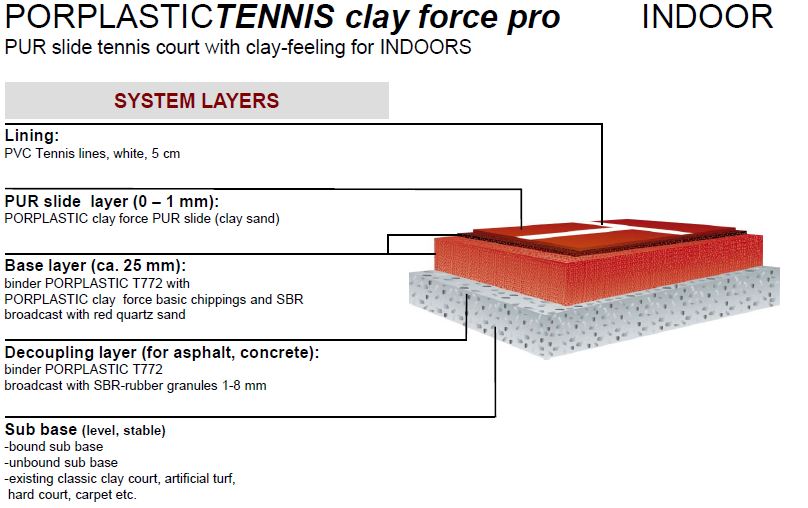 PORPLASTICTENNIS clay force pro INDOOR
PUR slide tennis court with clay-feeling for INDOORS

SYSTEM LAYERS

Lining:
PVC Tennis lines, white, 5 cm

PUR slide layer (0 – 1 mm):
PORPLASTIC clay force PUR slide (clay sand)

Base layer (ca. 25 mm):
binder PORPLASTIC T772 with PORPLASTIC clay force basic chippings and SBR broadcast with red quartz sand

Decoupling layer (for asphalt, concrete):
binder PORPLASTIC T772
broadcast with SBR-rubber granules 1-8 mm

Sub base (level, stable)
-bound sub base
-unbound sub base
-existing classic clay court, artificial turf, hard court, carpet etc.